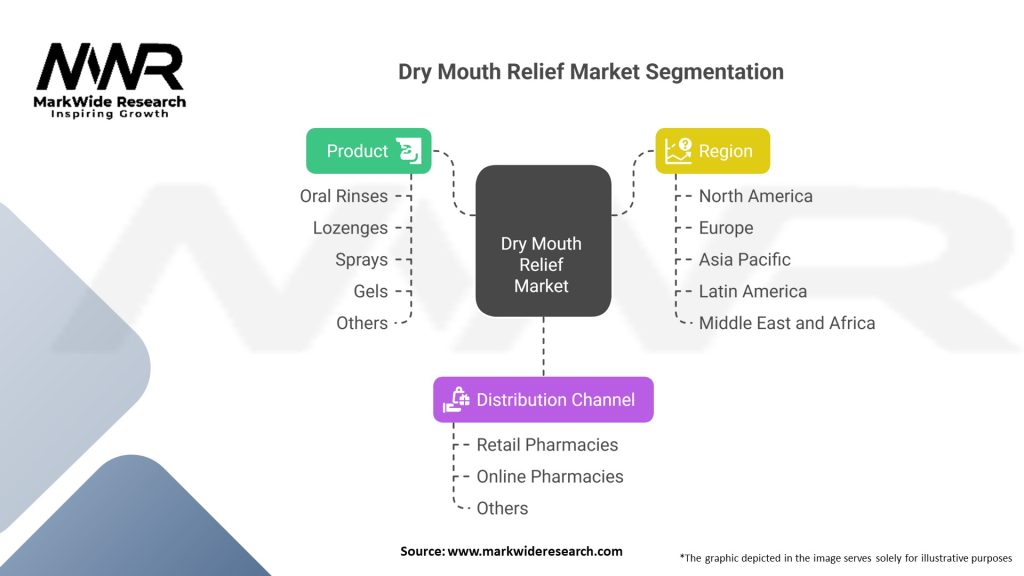 MWR
MarkWide Research
Inspiring Growth

Dry Mouth Relief Market Segmentation

Product
Oral Rinses
Lozenges
Sprays
Gels
Others

Dry Mouth Relief Market

Region
North America
Europe
Asia Pacific
Latin America
Middle East and Africa

Distribution Channel
Retail Pharmacies
Online Pharmacies
Others

Source: www.markwideresearch.com

*The graphic depicted in the image serves solely for illustrative purposes